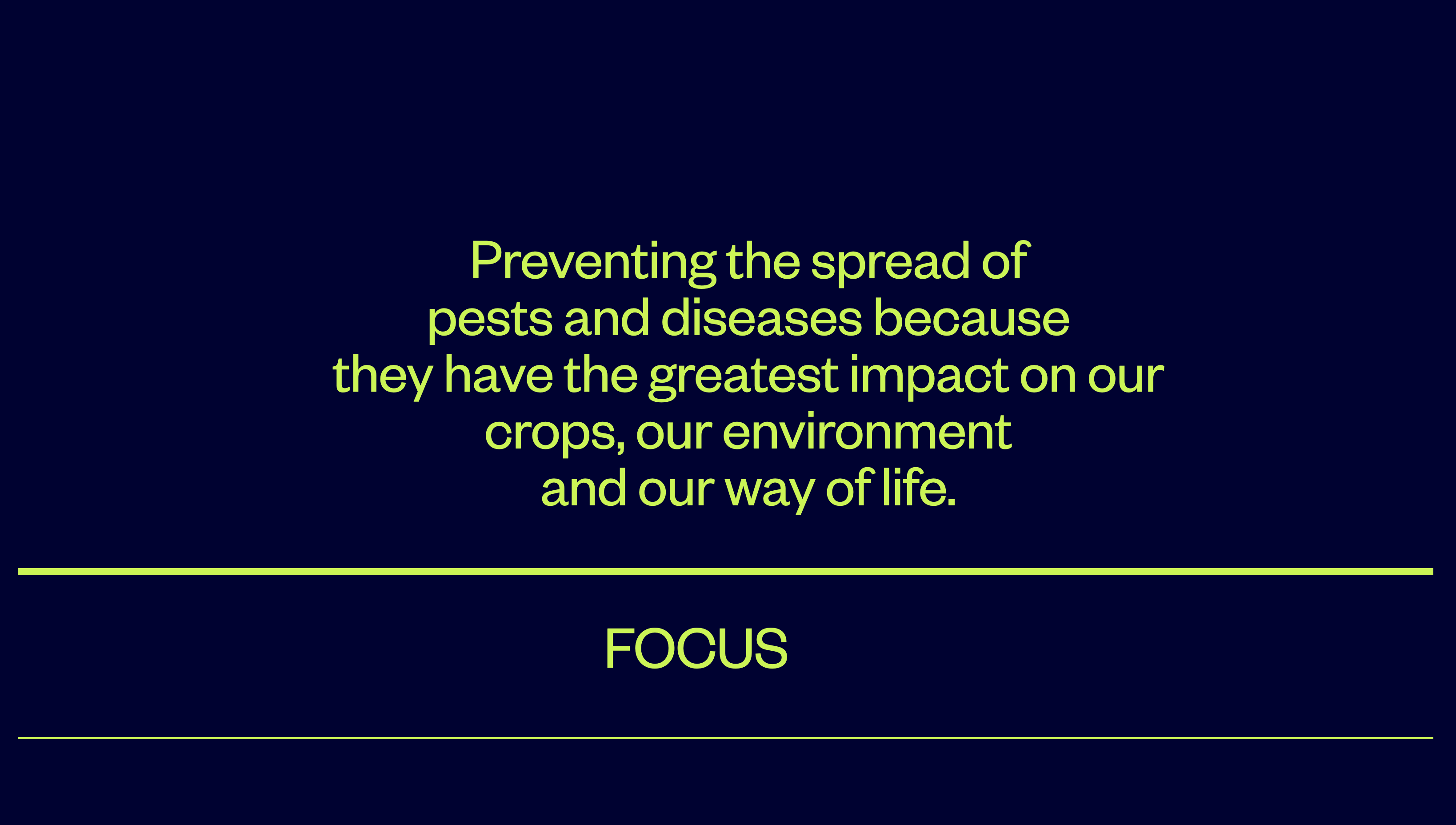 Preventing the spread of pests and diseases because they have the greatest impact on our crops, our environment and our way of life.

FOCUS